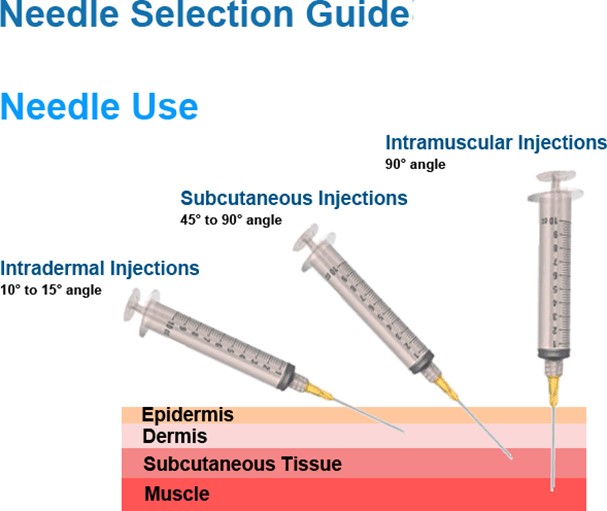 Needle Selection Guide

Needle Use

Intramuscular Injections
90° angle

Subcutaneous Injections
45° to 90° angle

Intradermal Injections
10° to 15° angle

Epidermis
Dermis
Subcutaneous Tissue
Muscle